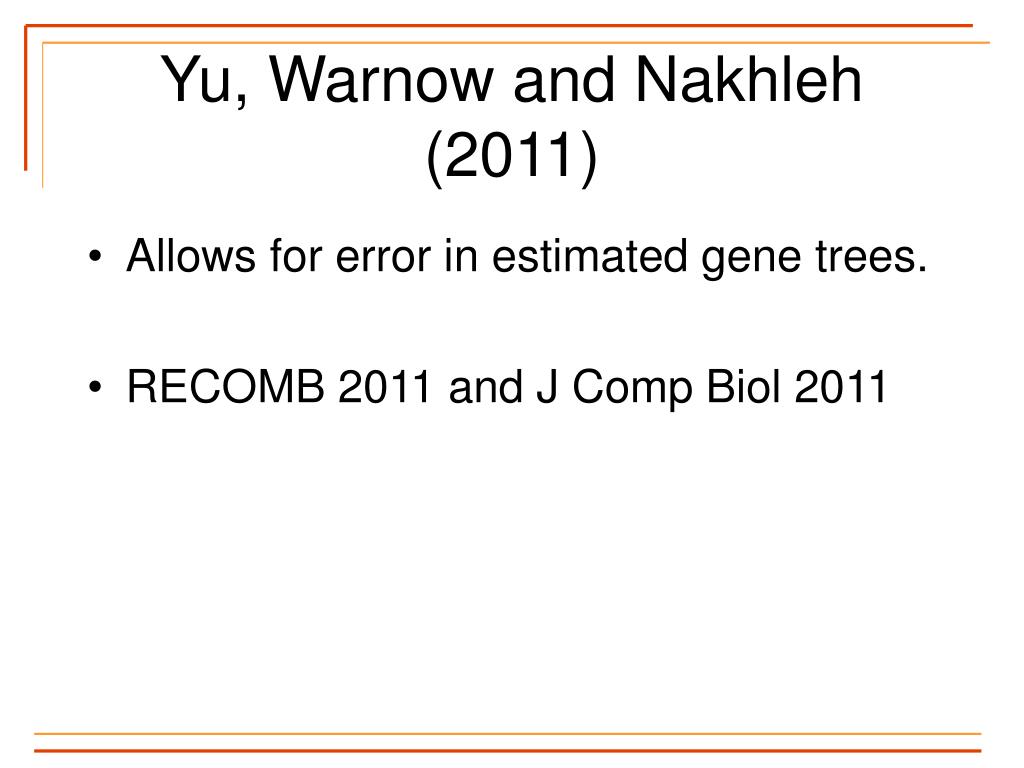 Yu, Warnow and Nakhleh (2011)

• Allows for error in estimated gene trees.

• RECOMB 2011 and J Comp Biol 2011